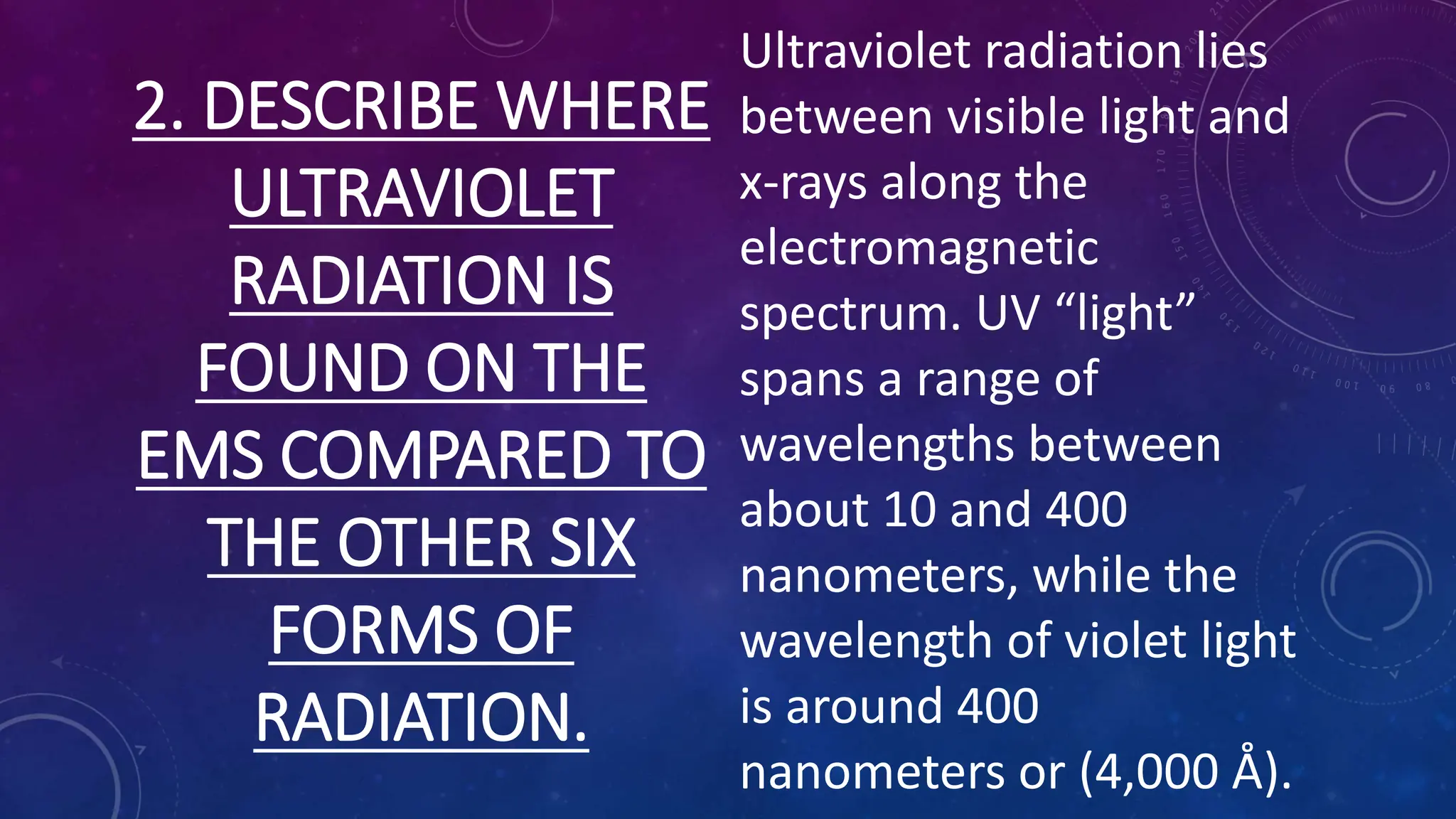 2. DESCRIBE WHERE ULTRAVIOLET RADIATION IS FOUND ON THE EMS COMPARED TO THE OTHER SIX FORMS OF RADIATION.

Ultraviolet radiation lies between visible light and x-rays along the electromagnetic spectrum. UV “light” spans a range of wavelengths between about 10 and 400 nanometers, while the wavelength of violet light is around 400 nanometers or (4,000 Å).